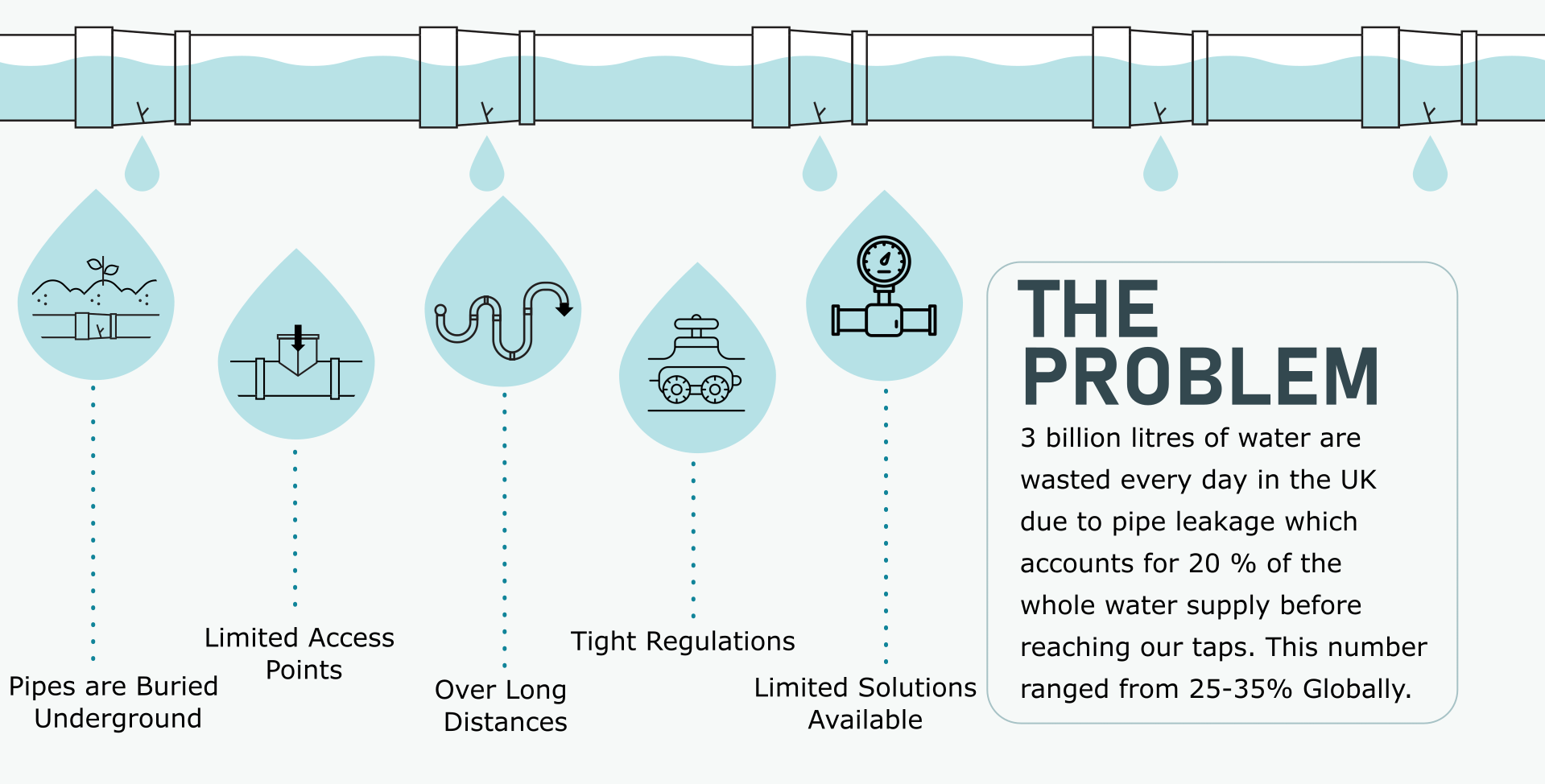 Pipes are Buried Underground

Limited Access Points

Over Long Distances

Tight Regulations

Limited Solutions Available

THE PROBLEM

3 billion litres of water are wasted every day in the UK due to pipe leakage which accounts for 20 % of the whole water supply before reaching our taps. This number ranged from 25-35% Globally.